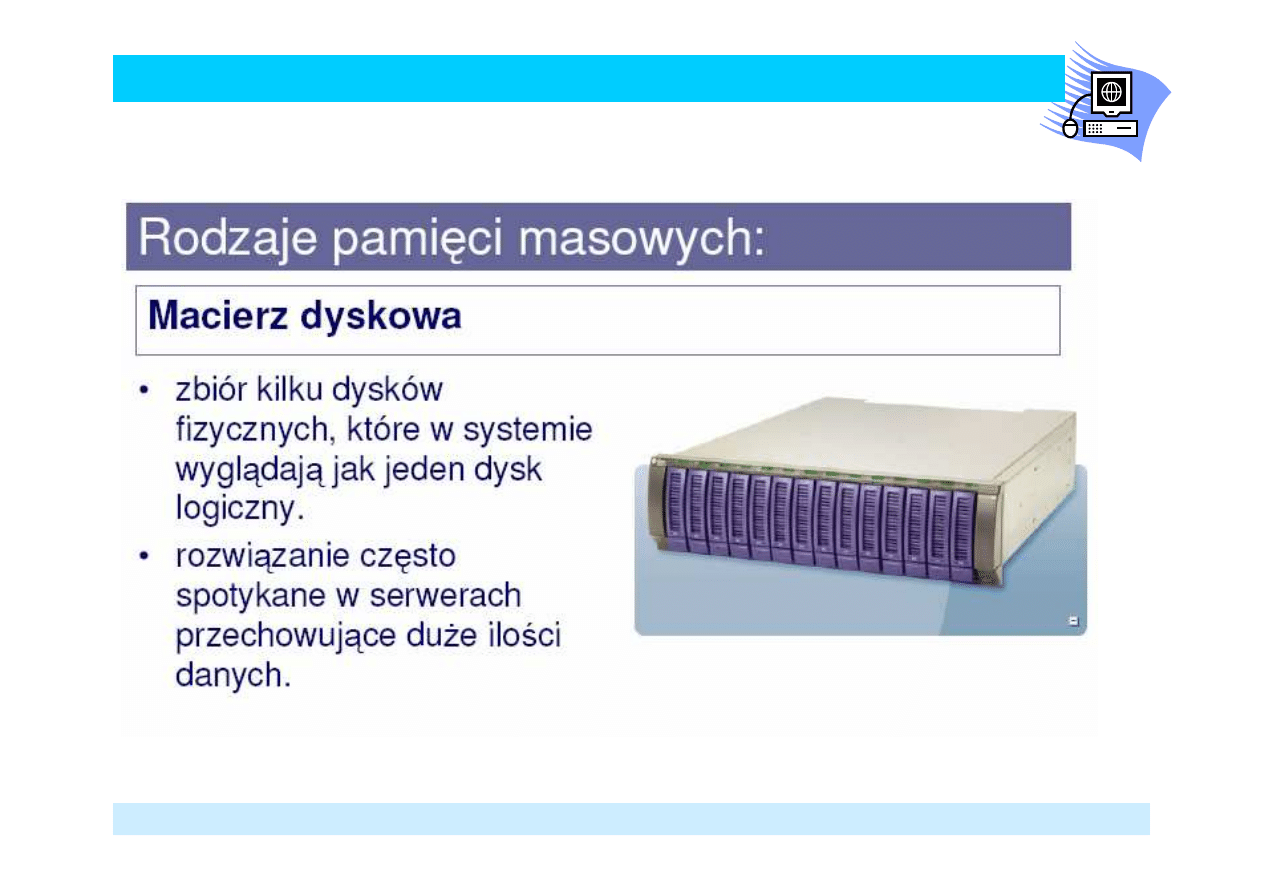 Rodzaje pamięci masowych:

Macierz dyskowa

• zbiór kilku dysków fizycznych, które w systemie wyglądają jak jeden dysk logiczny.

• rozwiązanie często spotykane w serwerach przechowujące duże ilości danych.